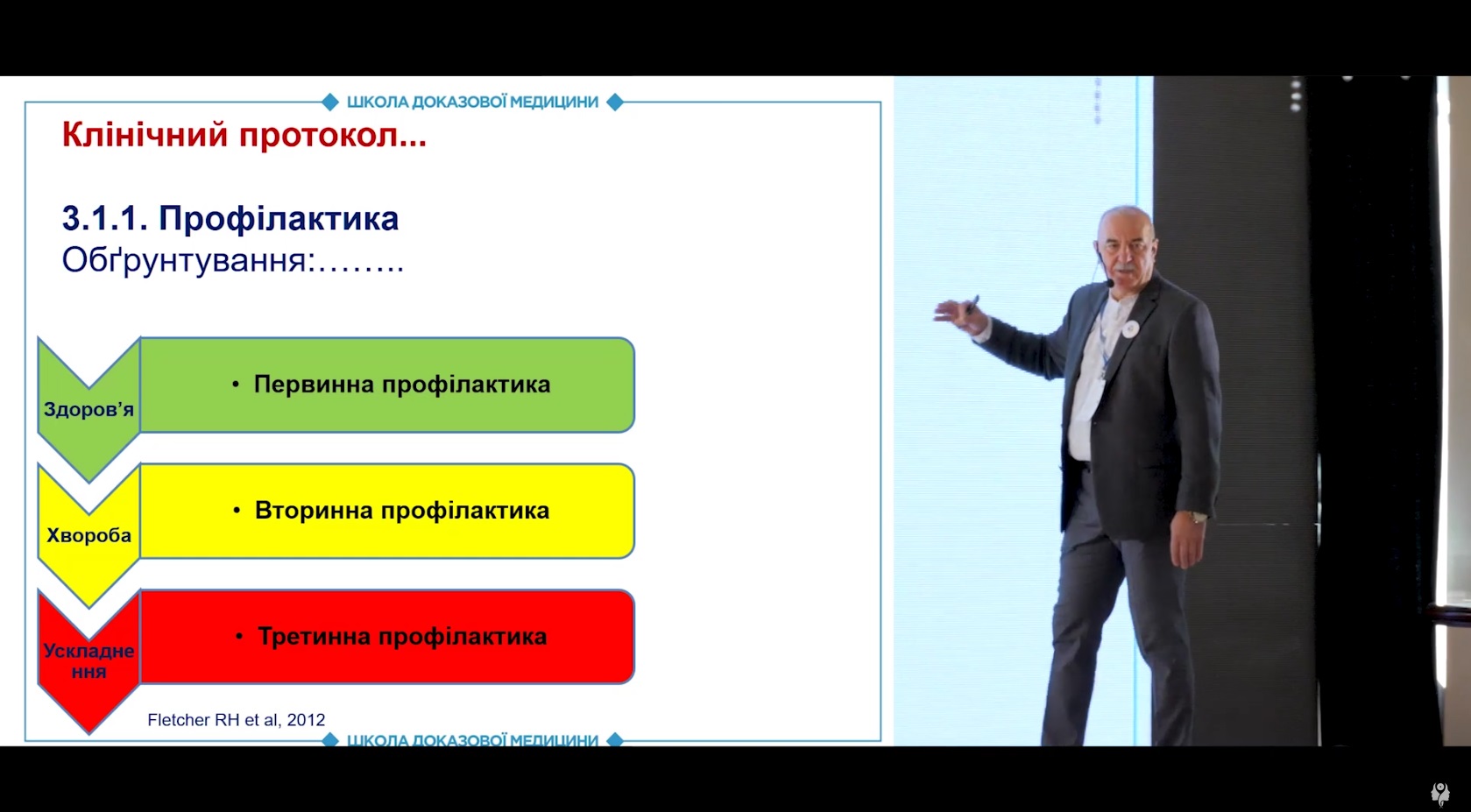 ШКОЛА ДОКАЗОВОЇ МЕДИЦИНИ

Клінічний протокол...

3.1.1. Профілактика
Обґрунтування:……..

Здоров'я
• Первинна профілактика

Хвороба
• Вторинна профілактика

Ускладнення
• Третинна профілактика

Fletcher RH et al, 2012

ШКОЛА ДОКАЗОВОЇ МЕДИЦИНИ